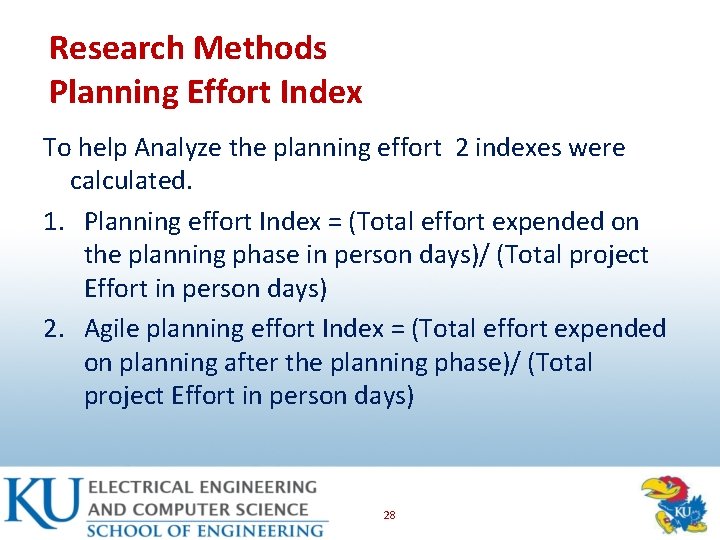 Research Methods
Planning Effort Index

To help Analyze the planning effort 2 indexes were calculated.

1. Planning effort Index = (Total effort expended on the planning phase in person days)/ (Total project Effort in person days)
2. Agile planning effort Index = (Total effort expended on planning after the planning phase)/ (Total project Effort in person days)

KU ELECTRICAL ENGINEERING AND COMPUTER SCIENCE
SCHOOL OF ENGINEERING

28

KU